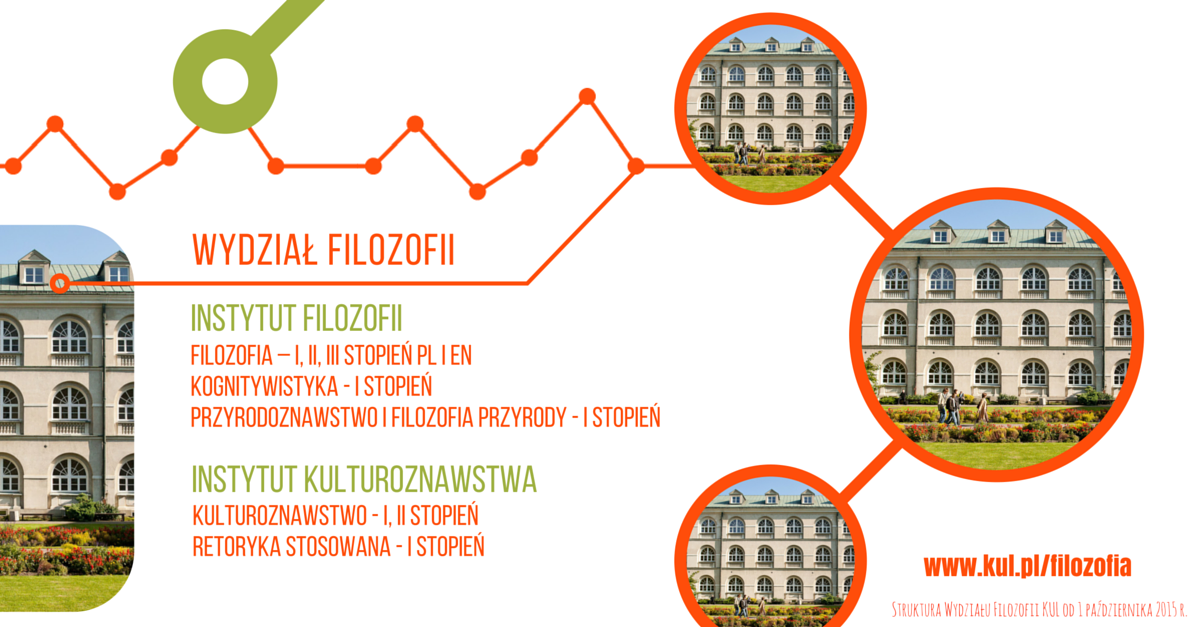 WYDZIAŁ FILOZOFII

INSTYTUT FILOZOFII
FILOZOFIA – I, II, III STOPIEŃ PL I EN
KOGNITYWISTYKA - I STOPIEŃ
PRZYRODOZNAWSTWO I FILOZOFIA PRZYRODY - I STOPIEŃ

INSTYTUT KULTUROZNAWSTWA
KULTUROZNAWSTWO - I, II STOPIEŃ
RETORYKA STOSOWANA - I STOPIEŃ

www.kul.pl/filozofia

Struktura Wydziału Filozofii KUL od 1 października 2015 r.